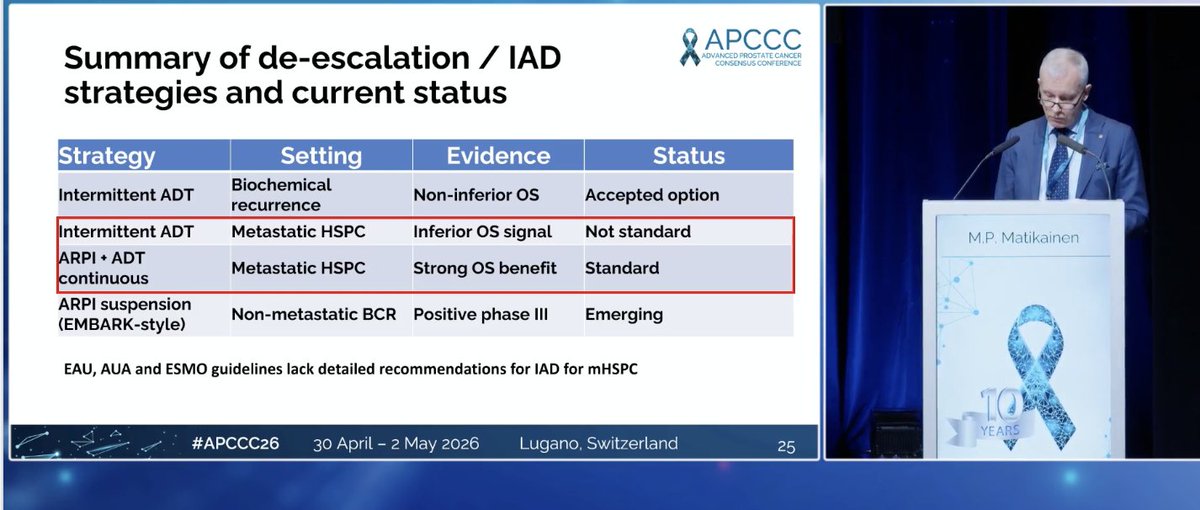 Summary of de-escalation / IAD strategies and current status

APCCC
ADVANCED PROSTATE CANCER CONSENSUS CONFERENCE

| Strategy | Setting | Evidence | Status |
|---|---|---|---|
| Intermittent ADT | Biochemical recurrence | Non-inferior OS | Accepted option |
| Intermittent ADT | Metastatic HSPC | Inferior OS signal | Not standard |
| ARPI + ADT continuous | Metastatic HSPC | Strong OS benefit | Standard |
| ARPI suspension (EMBARK-style) | Non-metastatic BCR | Positive phase III | Emerging |

EAU, AUA and ESMO guidelines lack detailed recommendations for IAD for mHSPC

#APCCC26 30 April – 2 May 2026 Lugano, Switzerland 25

M.P. Matikainen

10 YEARS